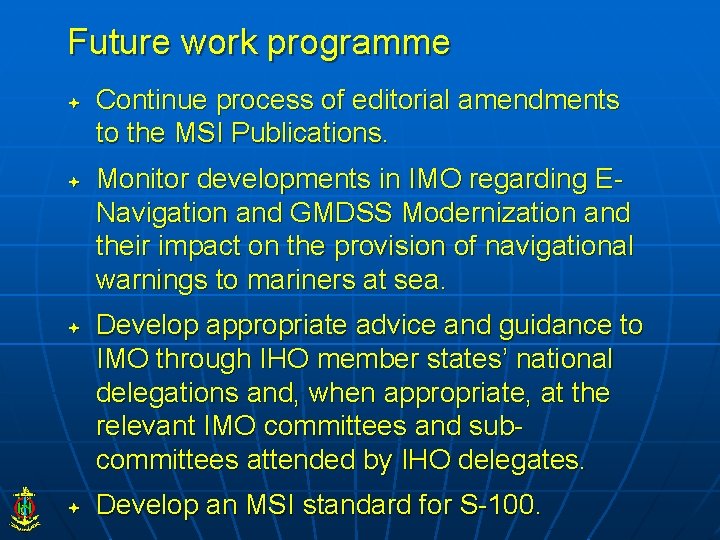 Future work programme

Continue process of editorial amendments to the MSI Publications.

Monitor developments in IMO regarding E-Navigation and GMDSS Modernization and their impact on the provision of navigational warnings to mariners at sea.

Develop appropriate advice and guidance to IMO through IHO member states' national delegations and, when appropriate, at the relevant IMO committees and sub-committees attended by IHO delegates.

Develop an MSI standard for S-100.